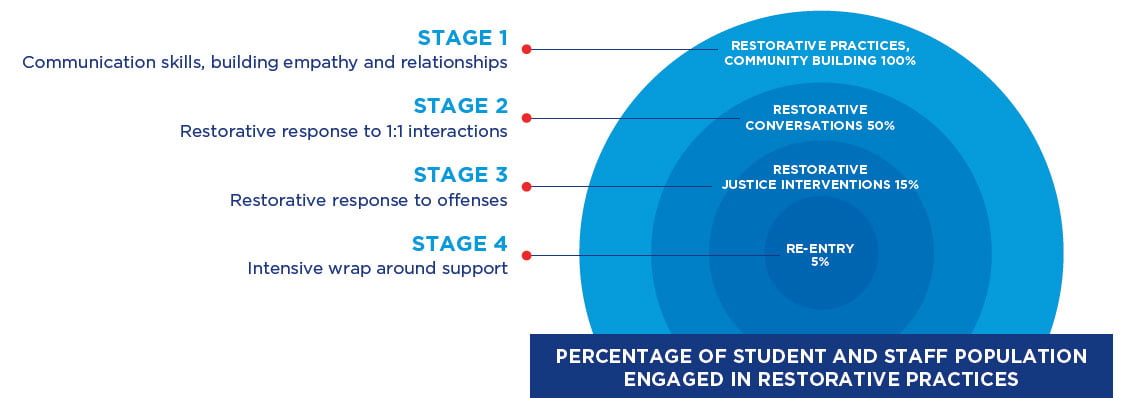 STAGE 1
Communication skills, building empathy and relationships

STAGE 2
Restorative response to 1:1 interactions

STAGE 3
Restorative response to offenses

STAGE 4
Intensive wrap around support

RESTORATIVE PRACTICES, COMMUNITY BUILDING 100%

RESTORATIVE CONVERSATIONS 50%

RESTORATIVE JUSTICE INTERVENTIONS 15%

RE-ENTRY 5%

PERCENTAGE OF STUDENT AND STAFF POPULATION ENGAGED IN RESTORATIVE PRACTICES